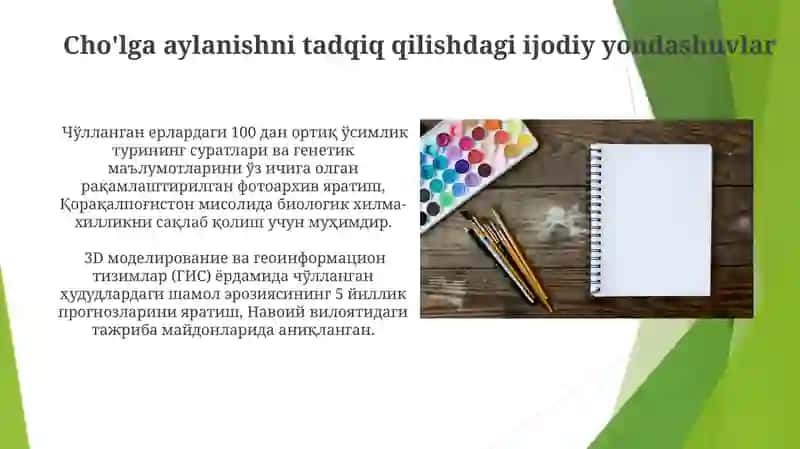 Cho'lga aylanishni tadqiq qilishdagi ijodiy yondashuvlar

Чўлланган ерлардаги 100 дан ортиқ ўсимлик турининг суратлари ва генетик маълумотларини ўз ичига олган рақамлаштирилган фотоархив яратиш, Қорақалпоғистон мисолида биологик хилма-хилликни сақлаб қолиш учун муҳимдир.

3D моделирование ва геоинформацион тизимлар (ГИС) ёрдамида чўлланган ҳудудлардаги шамол эрозиясининг 5 йиллик прогнозларини яратиш, Навоий вилоятидаги тажриба майдонларида аниқланган.